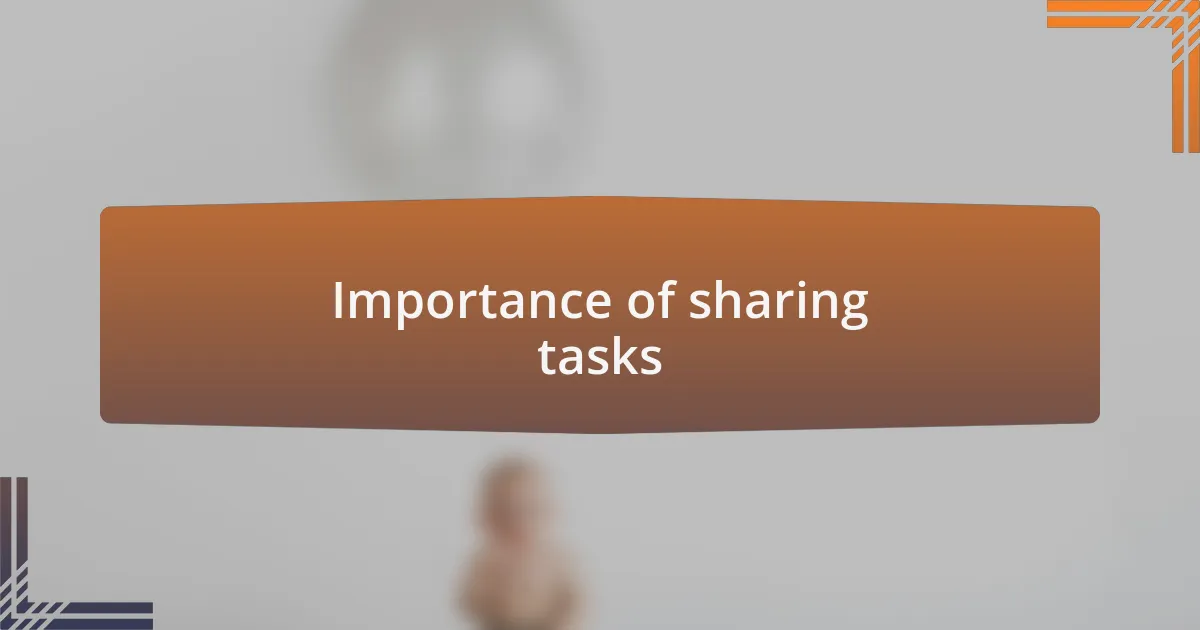 Importance of sharing tasks